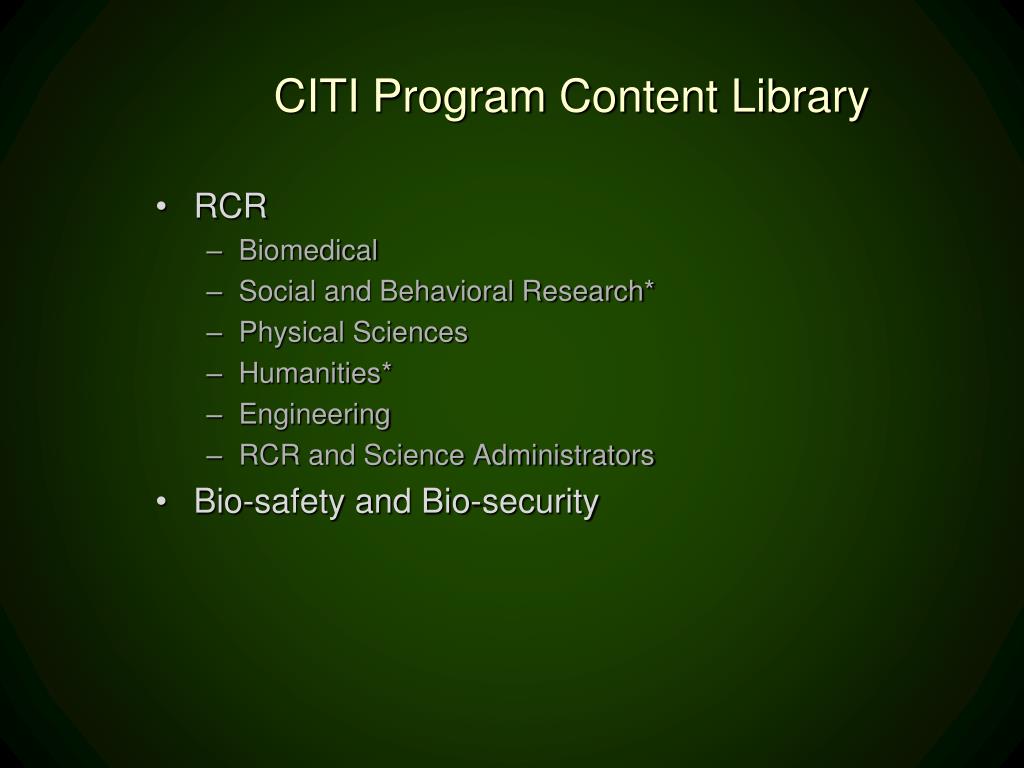 CITI Program Content Library

• RCR
  – Biomedical
  – Social and Behavioral Research*
  – Physical Sciences
  – Humanities*
  – Engineering
  – RCR and Science Administrators
• Bio-safety and Bio-security